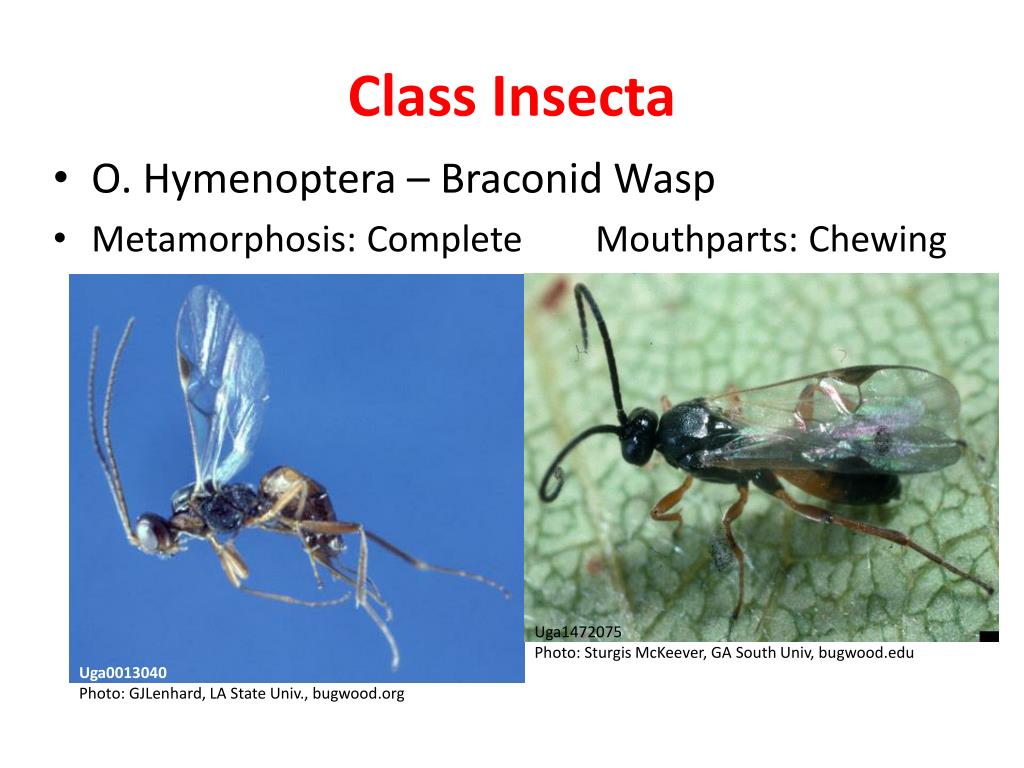 Class Insecta

• O. Hymenoptera – Braconid Wasp
• Metamorphosis: Complete Mouthparts: Chewing

Uga0013040
Photo: GJLenhard, LA State Univ., bugwood.org

Uga1472075
Photo: Sturgis McKeever, GA South Univ, bugwood.edu